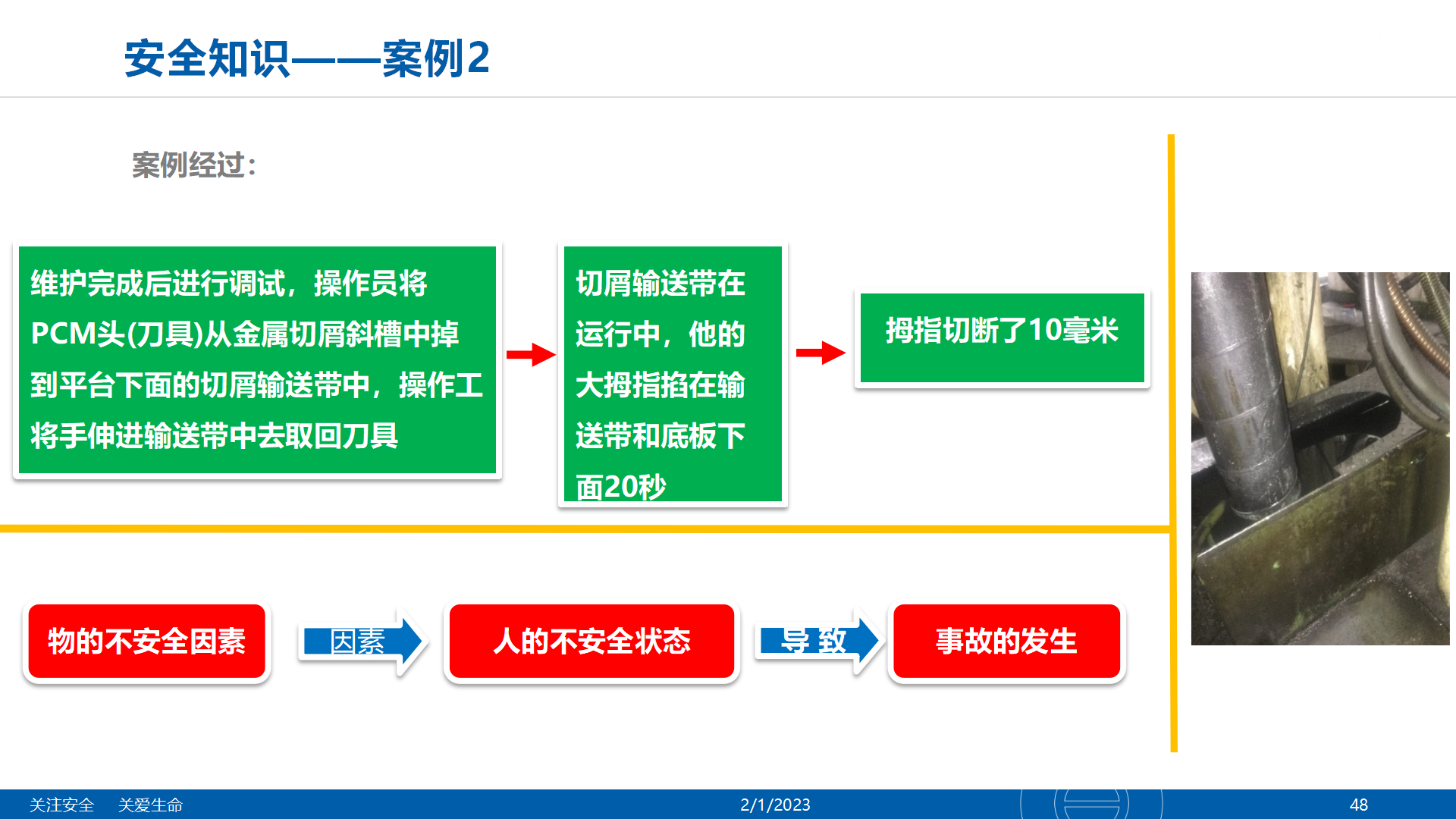 安全知识——案例2

案例经过:

维护完成后进行调试，操作员将PCM头(刀具)从金属切屑斜槽中掉到平台下面的切屑输送带中，操作工将手伸进输送带中去取回刀具

切屑输送带在运行中，他的大拇指掐在输送带和底板下面20秒

拇指切断了10毫米

物的不安全因素

因素

人的不安全状态

导致

事故的发生

关注安全　关爱生命

2/1/2023

48